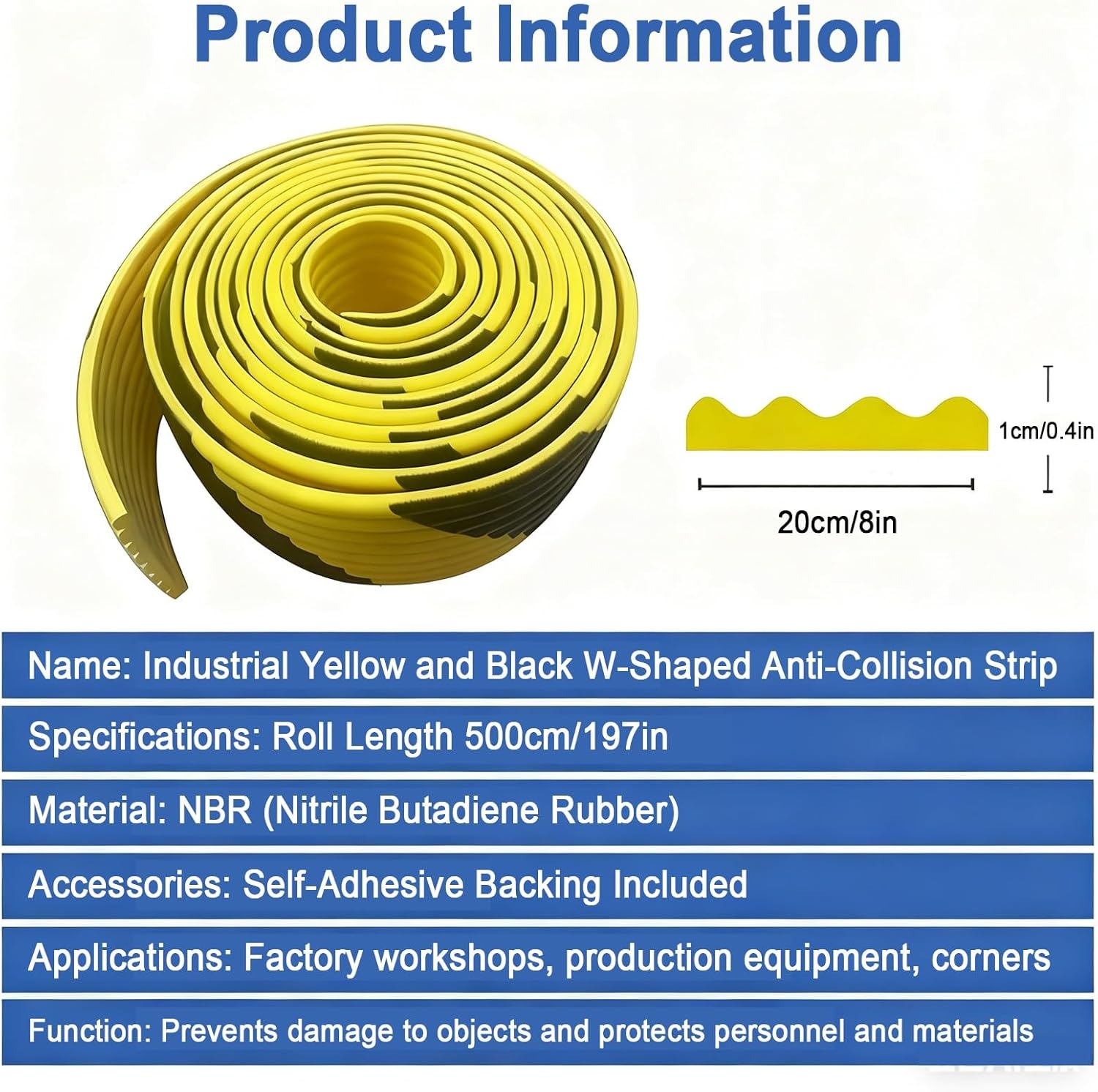 Product Information

1cm/0.4in

20cm/8in

Name: Industrial Yellow and Black W-Shaped Anti-Collision Strip

Specifications: Roll Length 500cm/197in

Material: NBR (Nitrile Butadiene Rubber)

Accessories: Self-Adhesive Backing Included

Applications: Factory workshops, production equipment, corners

Function: Prevents damage to objects and protects personnel and materials